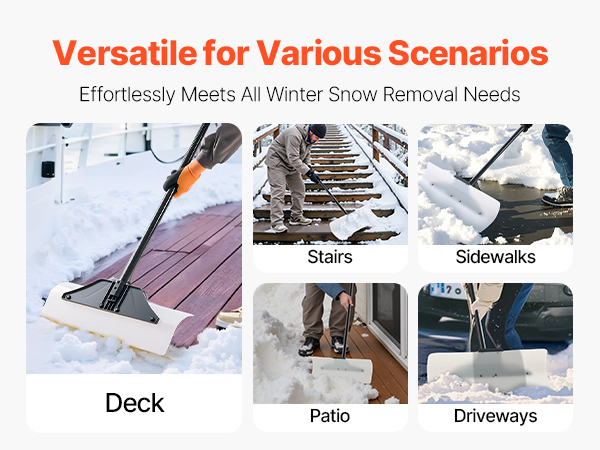 Versatile for Various Scenarios

Effortlessly Meets All Winter Snow Removal Needs

Deck

Stairs

Sidewalks

Patio

Driveways